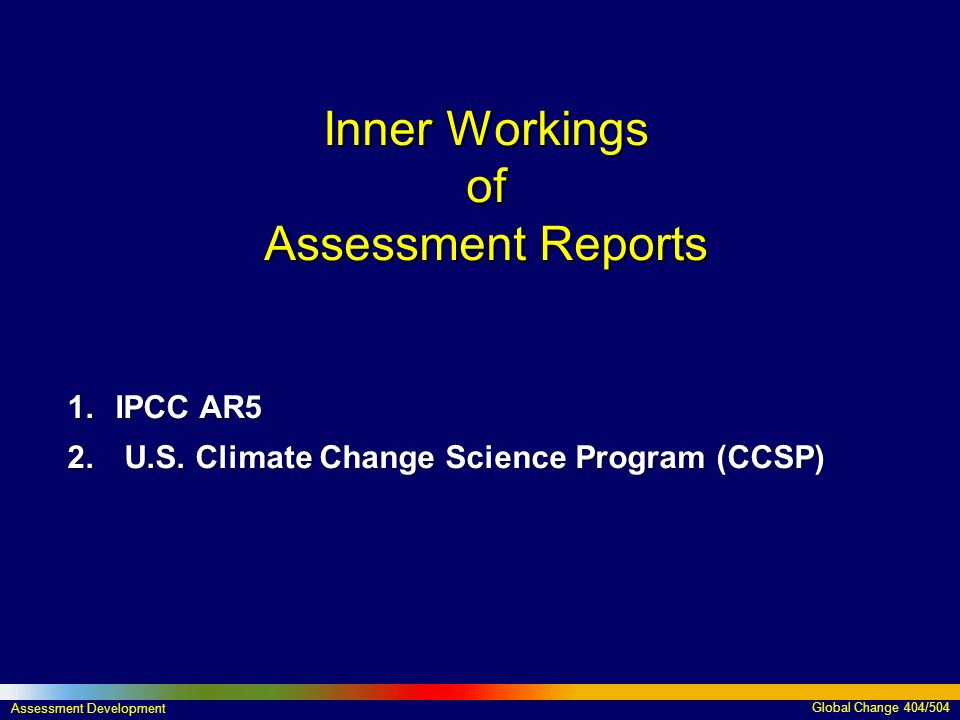 Inner Workings
of
Assessment Reports

1. IPCC AR5
2. U.S. Climate Change Science Program (CCSP)

Assessment Development

Global Change 404/504